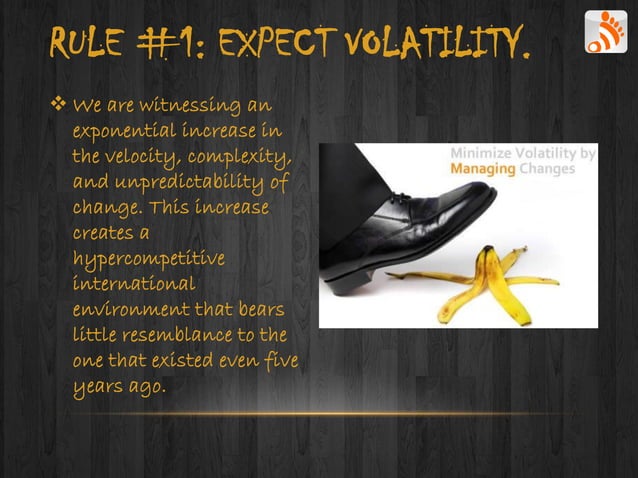 RULE #1: EXPECT VOLATILITY.

❖ We are witnessing an exponential increase in the velocity, complexity, and unpredictability of change. This increase creates a hypercompetitive international environment that bears little resemblance to the one that existed even five years ago.

Minimize Volatility by Managing Changes